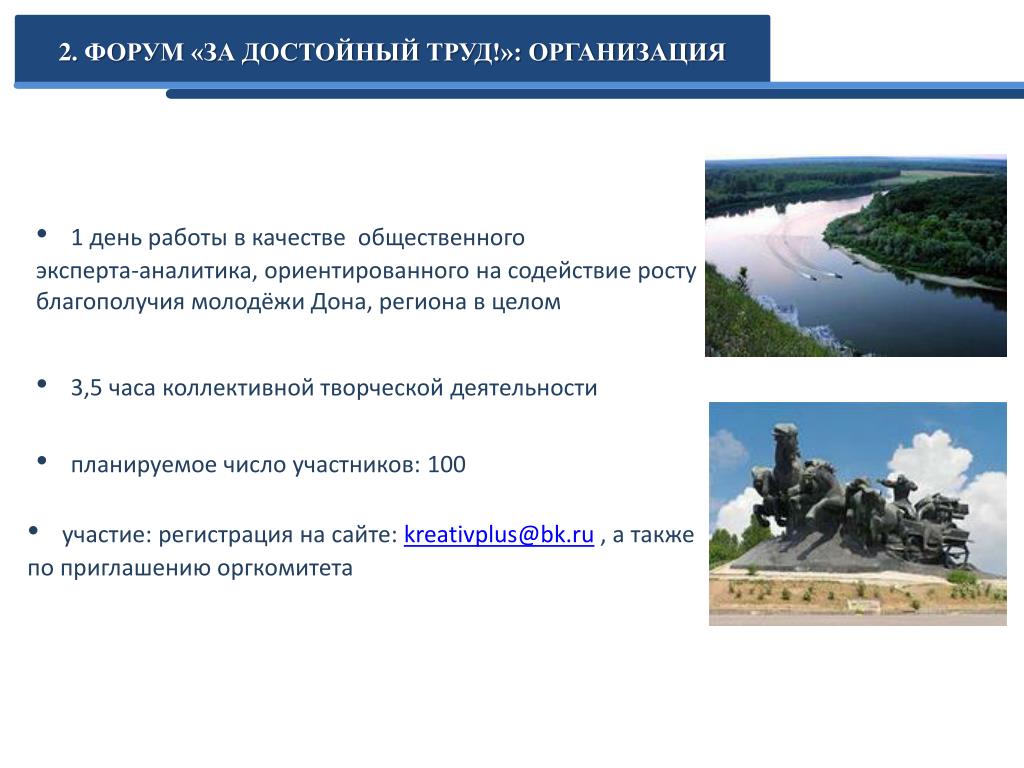 2. ФОРУМ «ЗА ДОСТОЙНЫЙ ТРУД!»: ОРГАНИЗАЦИЯ

• 1 день работы в качестве общественного эксперта-аналитика, ориентированного на содействие росту благополучия молодёжи Дона, региона в целом

• 3,5 часа коллективной творческой деятельности

• планируемое число участников: 100

• участие: регистрация на сайте: kreativplus@bk.ru , а также по приглашению оргкомитета